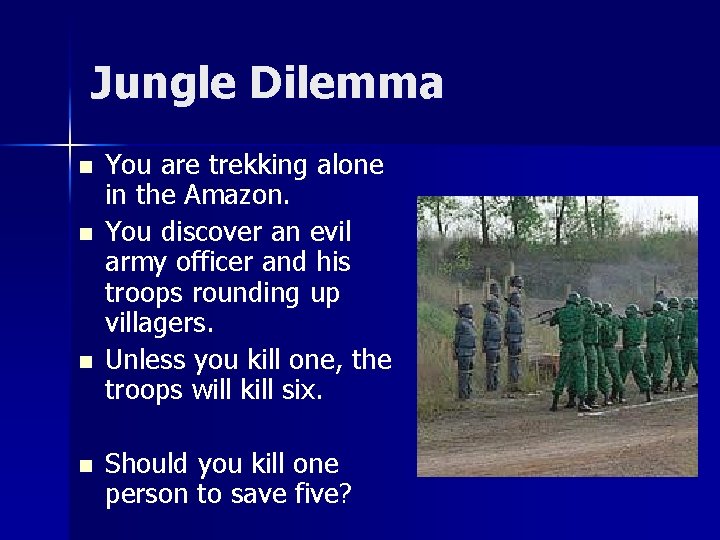 Jungle Dilemma

- You are trekking alone in the Amazon.
- You discover an evil army officer and his troops rounding up villagers.
- Unless you kill one, the troops will kill six.

- Should you kill one person to save five?